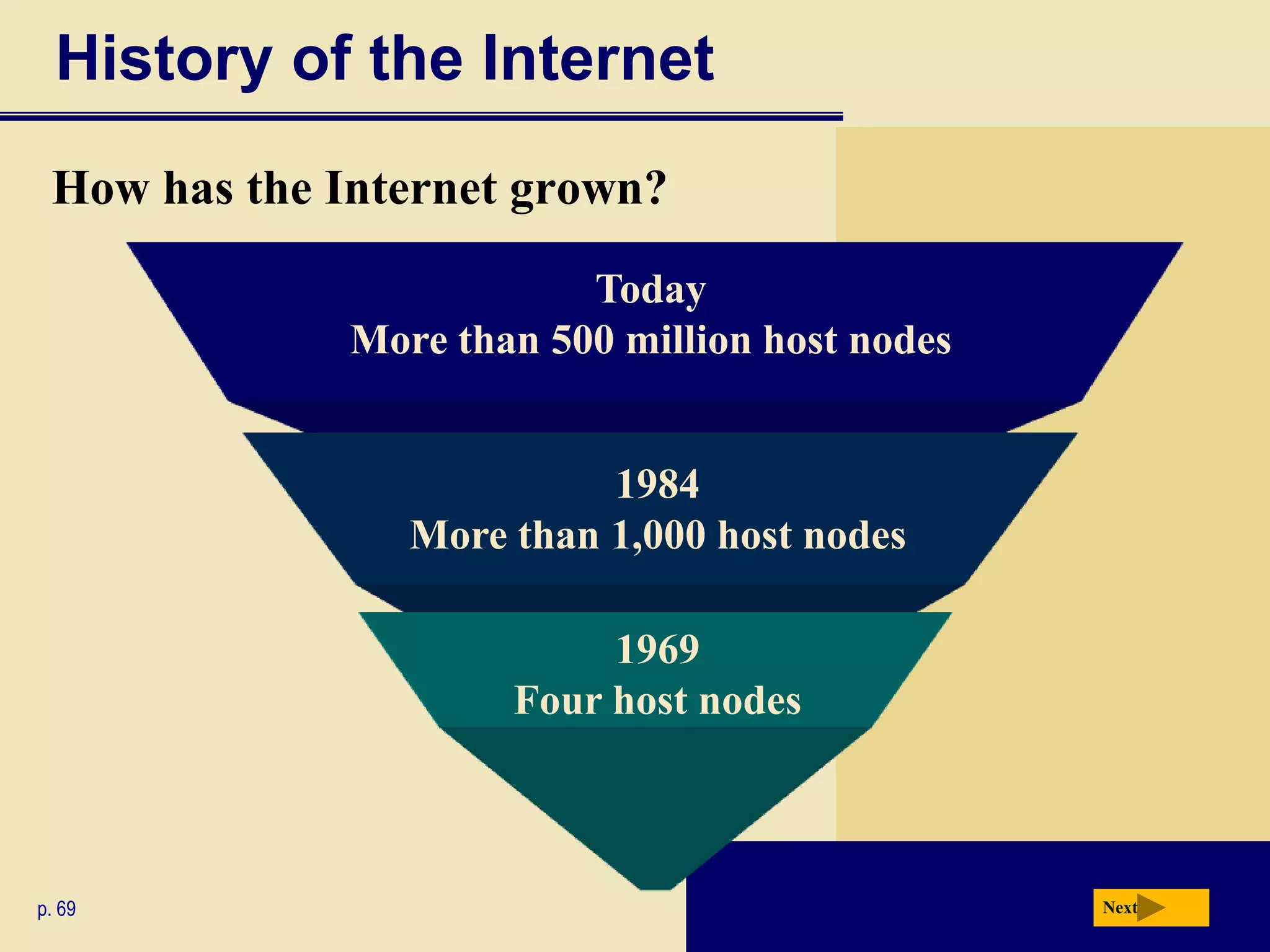 History of the Internet

How has the Internet grown?

Today
More than 500 million host nodes

1984
More than 1,000 host nodes

1969
Four host nodes

p. 69

Next